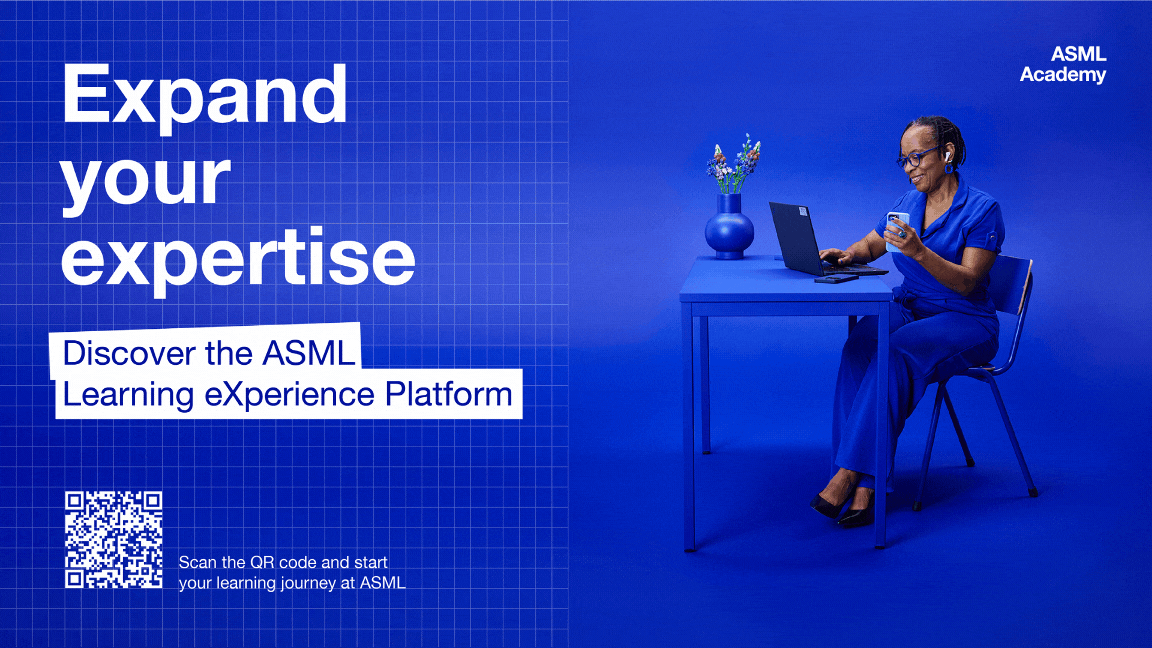 Expand your expertise

Discover the ASML Learning eXperience Platform

Scan the QR code and start your learning journey at ASML

ASML Academy